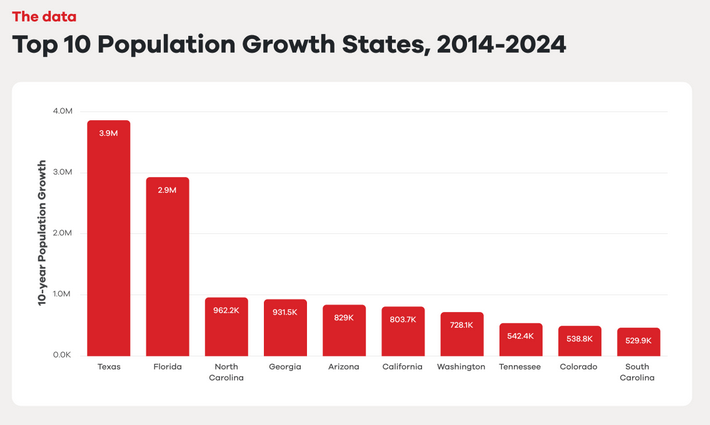 The data

Top 10 Population Growth States, 2014-2024

10-year Population Growth

4.0M
3.0M
2.0M
1.0M
0.0K

3.9M
2.9M
962.2K
931.5K
829K
803.7K
728.1K
542.4K
538.8K
529.9K

Texas
Florida
North Carolina
Georgia
Arizona
California
Washington
Tennessee
Colorado
South Carolina